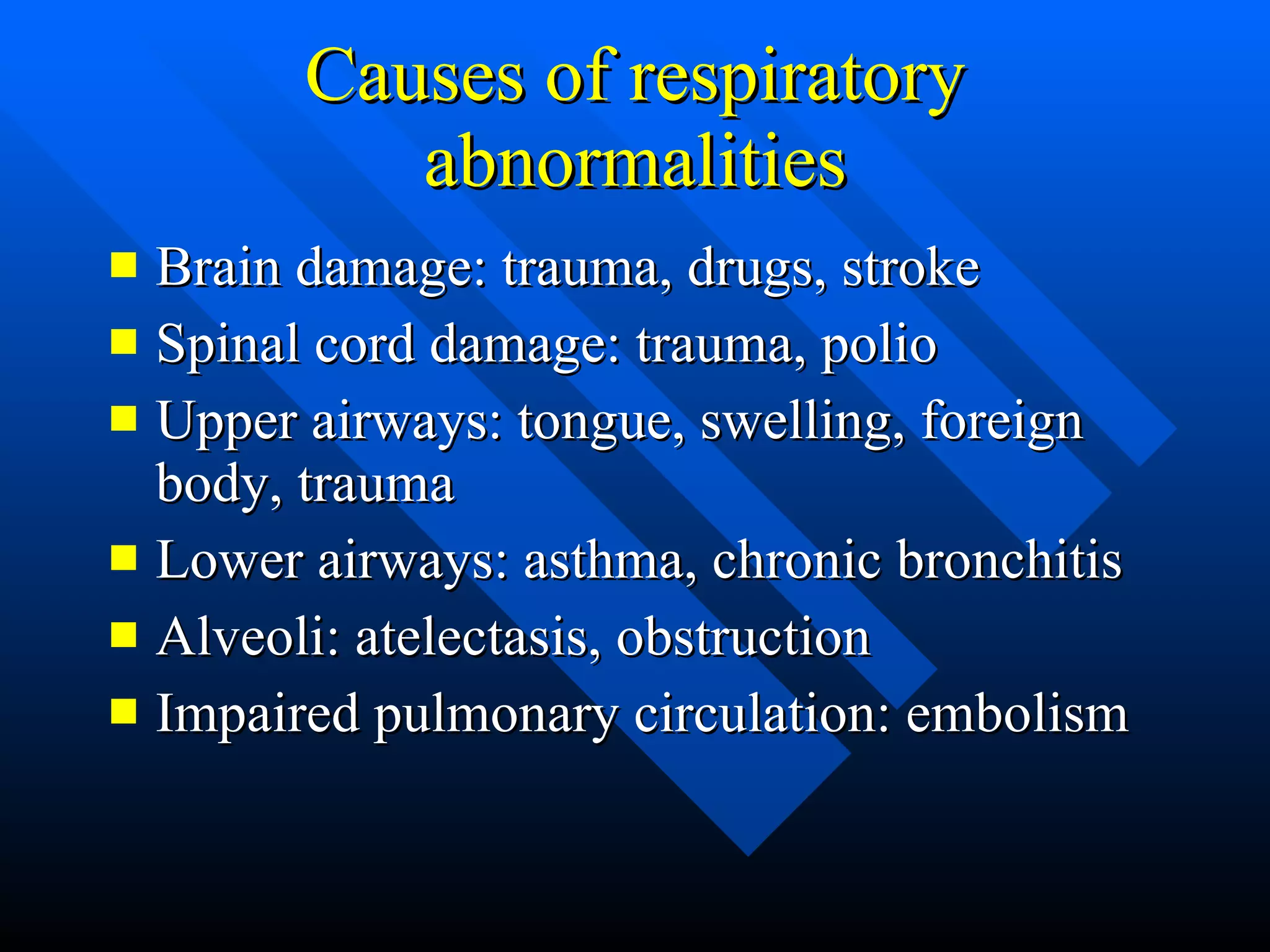 Causes of respiratory abnormalities

- Brain damage: trauma, drugs, stroke
- Spinal cord damage: trauma, polio
- Upper airways: tongue, swelling, foreign body, trauma
- Lower airways: asthma, chronic bronchitis
- Alveoli: atelectasis, obstruction
- Impaired pulmonary circulation: embolism